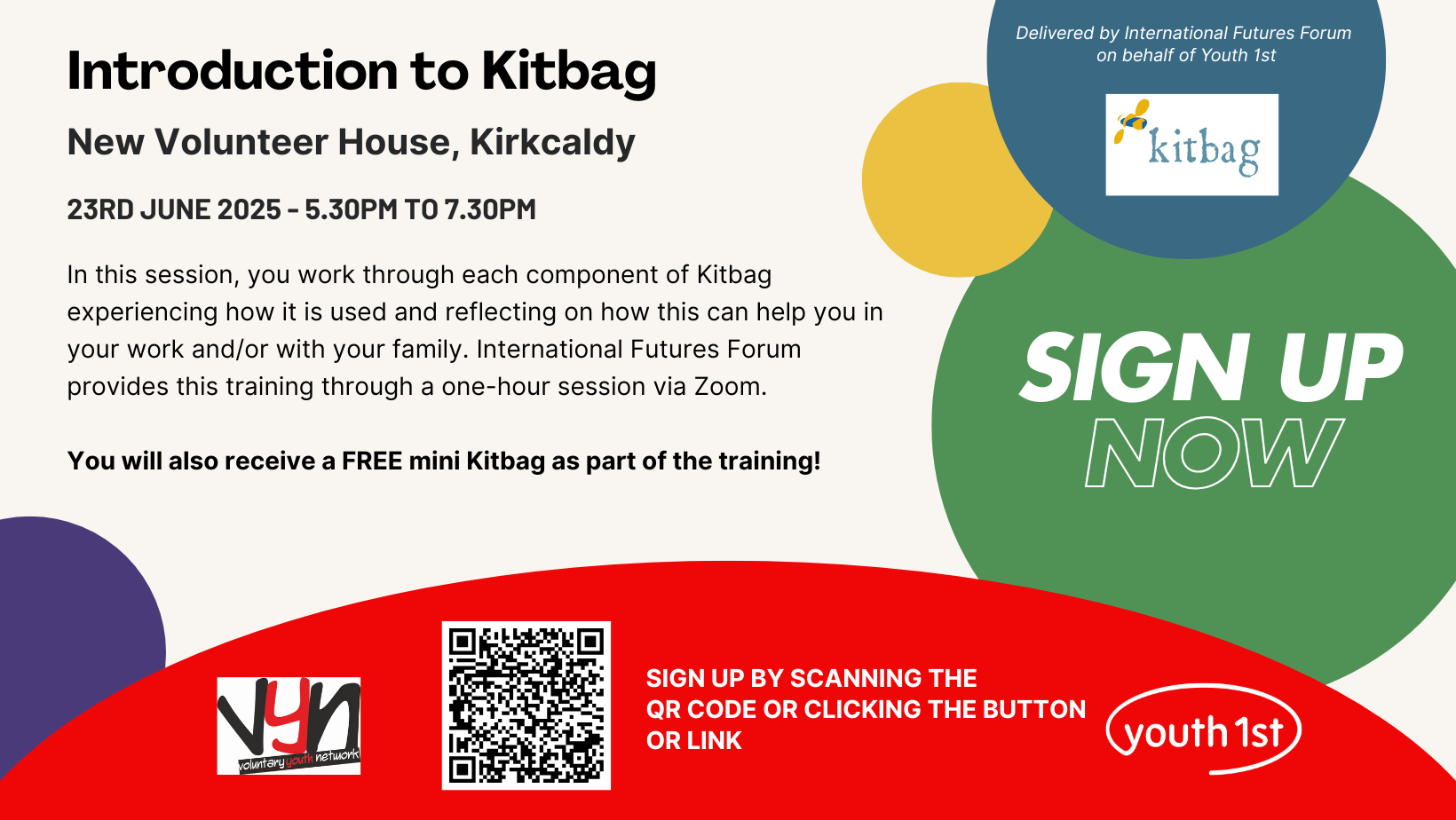 Introduction to Kitbag

New Volunteer House, Kirkcaldy

23RD JUNE 2025 - 5.30PM TO 7.30PM

In this session, you work through each component of Kitbag experiencing how it is used and reflecting on how this can help you in your work and/or with your family. International Futures Forum provides this training through a one-hour session via Zoom.

You will also receive a FREE mini Kitbag as part of the training!

Delivered by International Futures Forum on behalf of Youth 1st

kitbag

SIGN UP NOW

vyn voluntary youth network

SIGN UP BY SCANNING THE QR CODE OR CLICKING THE BUTTON OR LINK

youth 1st